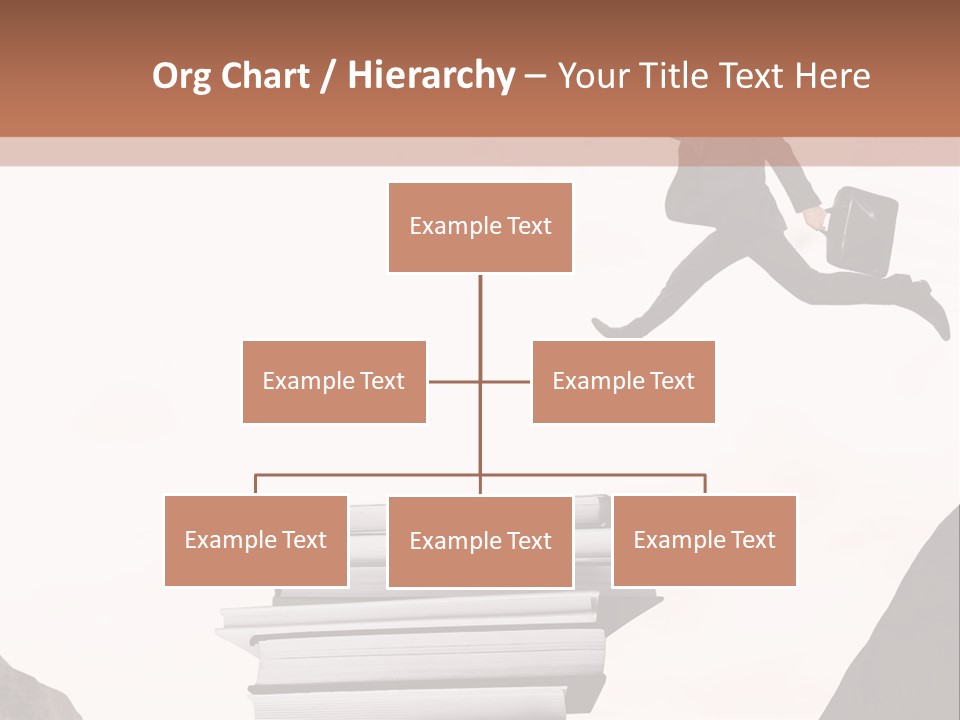 Org Chart / Hierarchy – Your Title Text Here

Example Text

Example Text

Example Text

Example Text

Example Text

Example Text